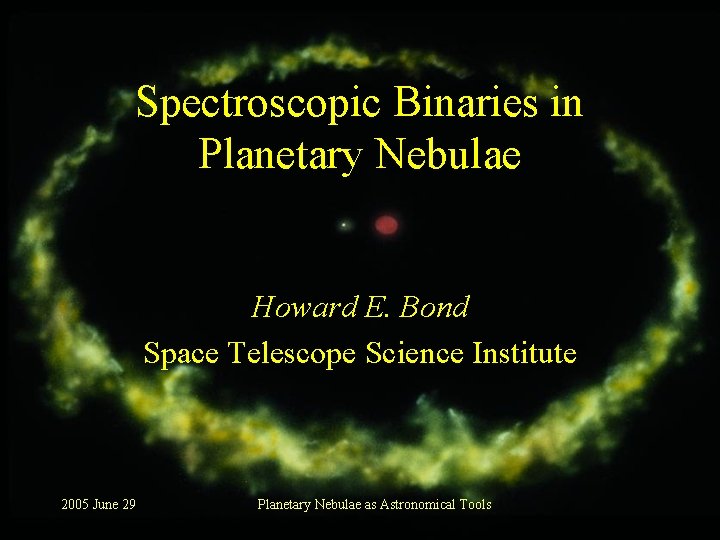 Spectroscopic Binaries in Planetary Nebulae

Howard E. Bond

Space Telescope Science Institute

2005 June 29

Planetary Nebulae as Astronomical Tools